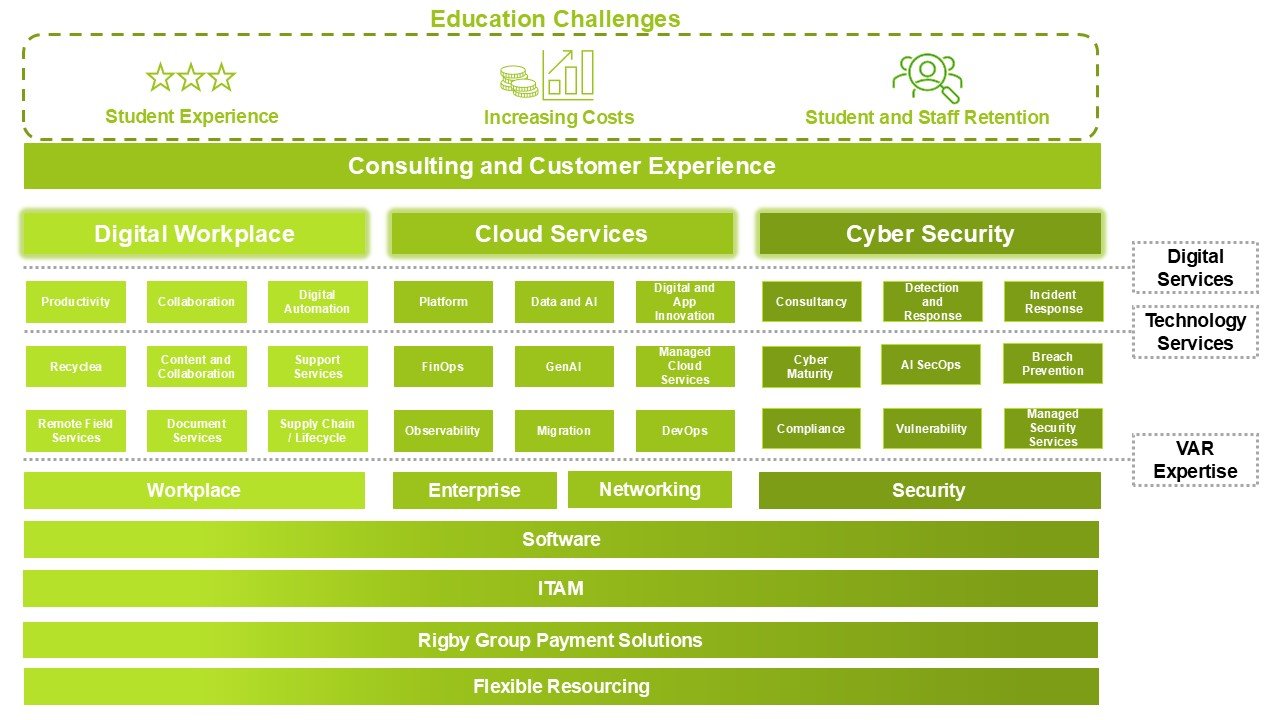 Education Challenges

Student Experience

Increasing Costs

Student and Staff Retention

Consulting and Customer Experience

Digital Workplace

Cloud Services

Cyber Security

Digital Services

Productivity

Collaboration

Digital Automation

Platform

Data and AI

Digital and App Innovation

Consultancy

Detection and Response

Incident Response

Technology Services

Recyclea

Content and Collaboration

Support Services

FinOps

GenAI

Managed Cloud Services

Cyber Maturity

AI SecOps

Breach Prevention

Remote Field Services

Document Services

Supply Chain / Lifecycle

Observability

Migration

DevOps

Compliance

Vulnerability

Managed Security Services

VAR Expertise

Workplace

Enterprise

Networking

Security

Software

ITAM

Rigby Group Payment Solutions

Flexible Resourcing